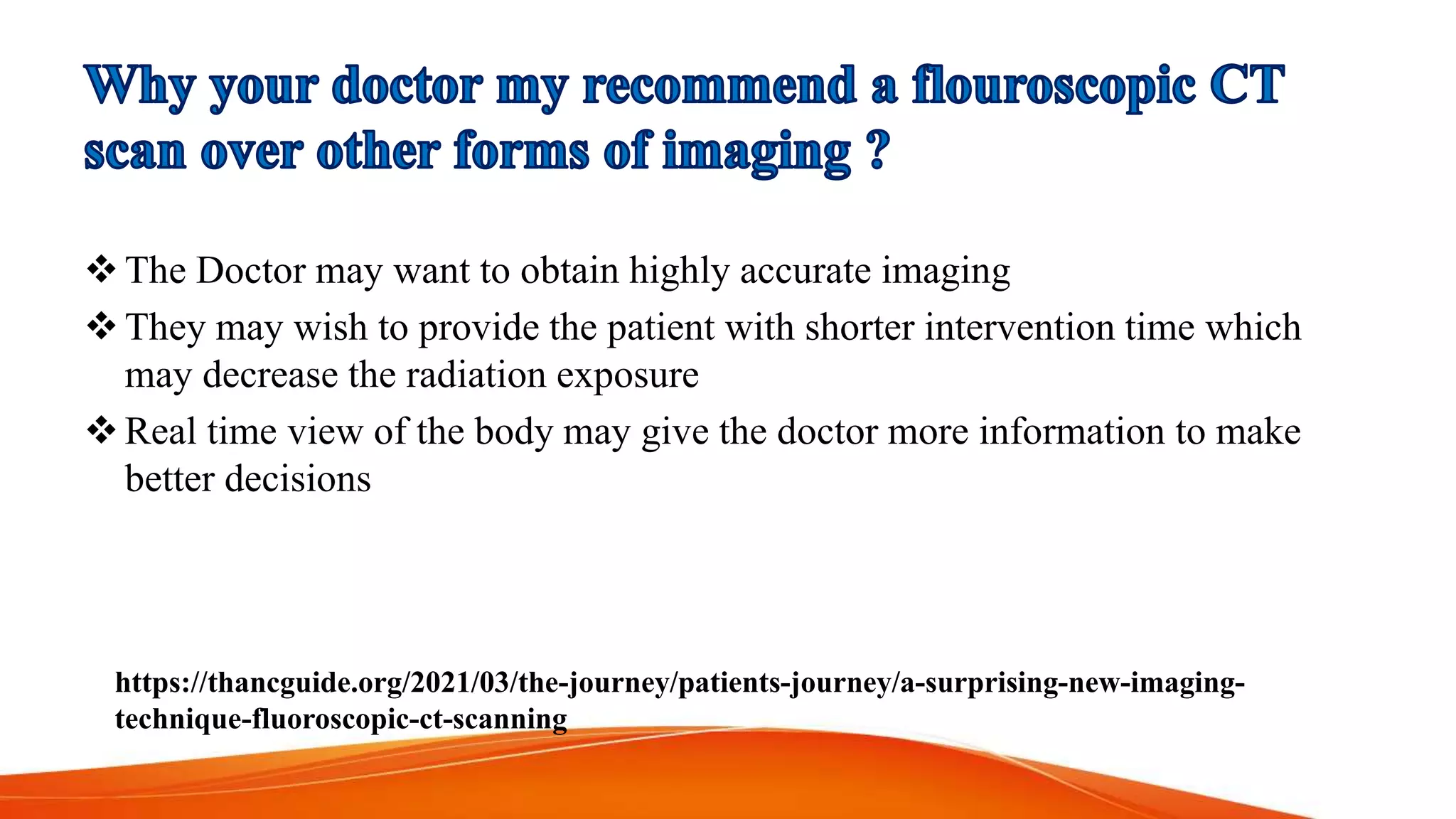 Why your doctor my recommend a flouroscopic CT scan over other forms of imaging ?

❖ The Doctor may want to obtain highly accurate imaging

❖ They may wish to provide the patient with shorter intervention time which may decrease the radiation exposure

❖ Real time view of the body may give the doctor more information to make better decisions

https://thancguide.org/2021/03/the-journey/patients-journey/a-surprising-new-imaging-technique-fluoroscopic-ct-scanning